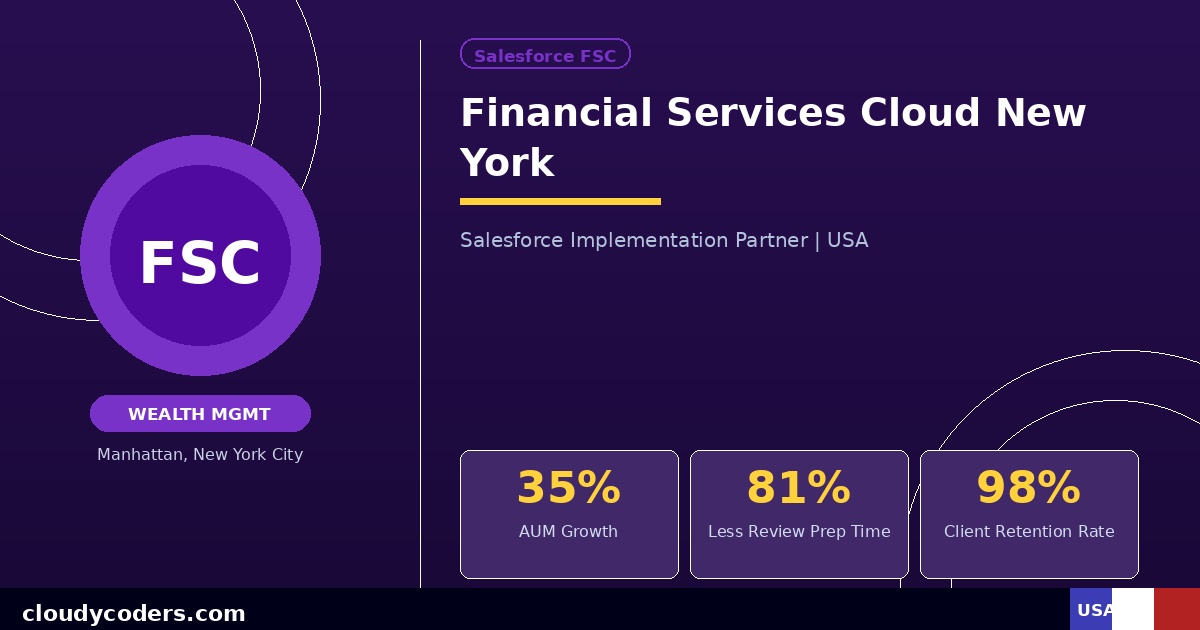 FSC

WEALTH MGMT

Manhattan, New York City

Salesforce FSC

Financial Services Cloud New York

Salesforce Implementation Partner | USA

35%
AUM Growth

81%
Less Review Prep Time

98%
Client Retention Rate

cloudycoders.com

USA